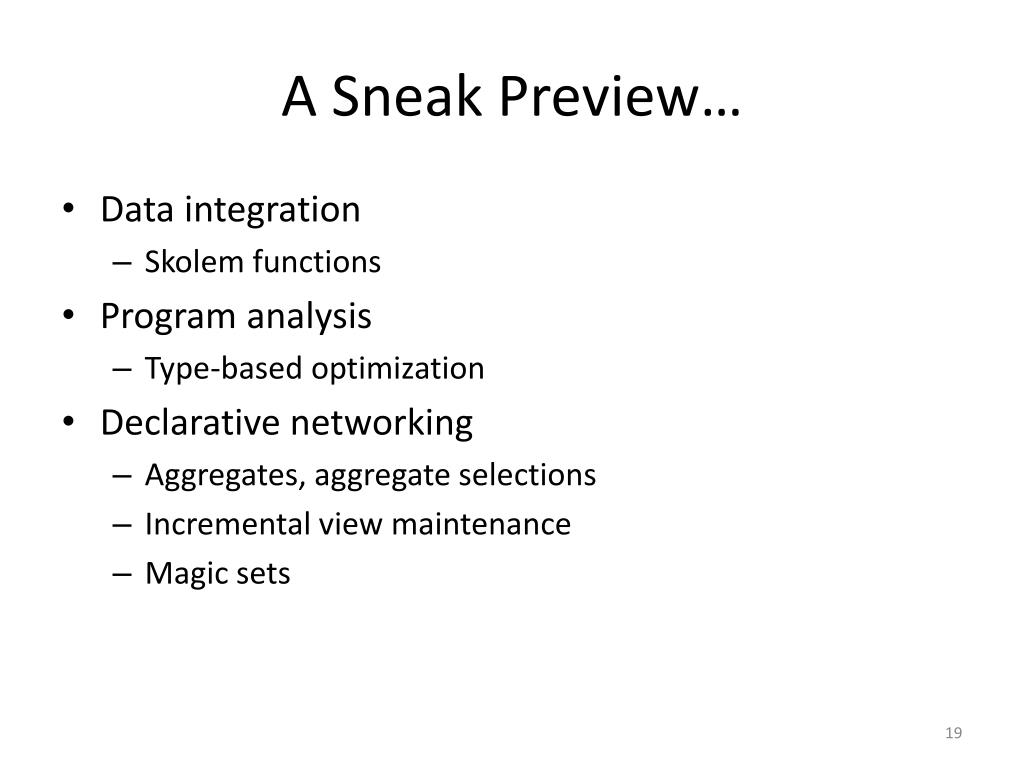 A Sneak Preview…

• Data integration
  – Skolem functions
• Program analysis
  – Type-based optimization
• Declarative networking
  – Aggregates, aggregate selections
  – Incremental view maintenance
  – Magic sets

19